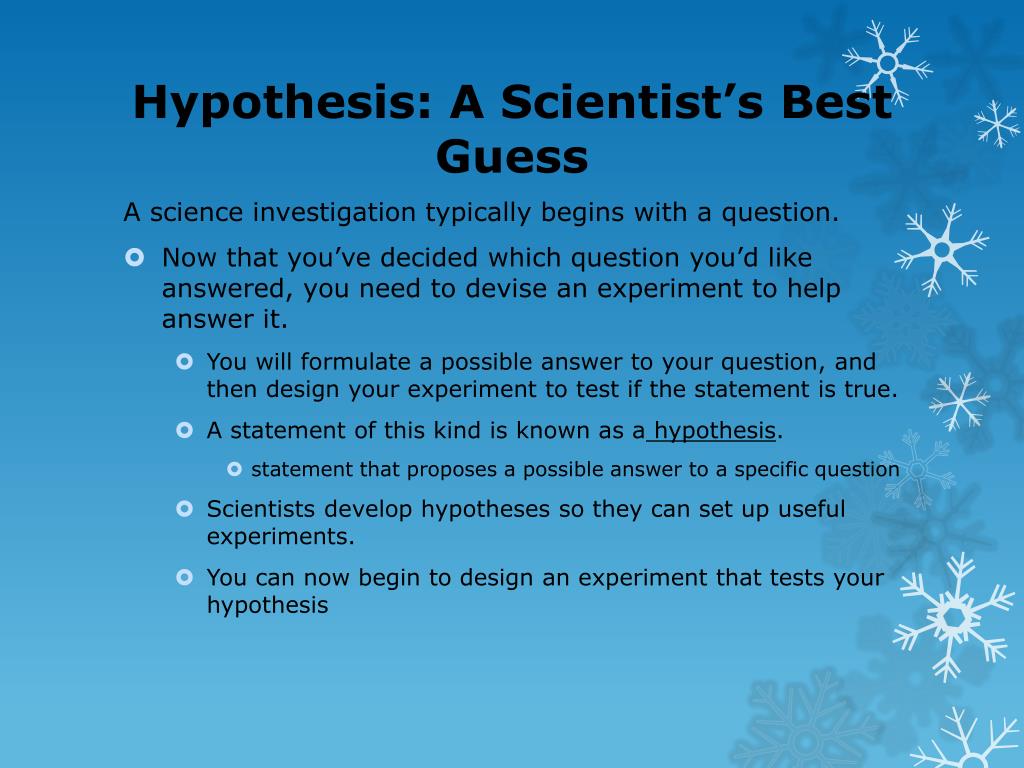 Hypothesis: A Scientist's Best Guess

A science investigation typically begins with a question.

Now that you've decided which question you'd like answered, you need to devise an experiment to help answer it.

You will formulate a possible answer to your question, and then design your experiment to test if the statement is true.

A statement of this kind is known as a hypothesis.

statement that proposes a possible answer to a specific question

Scientists develop hypotheses so they can set up useful experiments.

You can now begin to design an experiment that tests your hypothesis